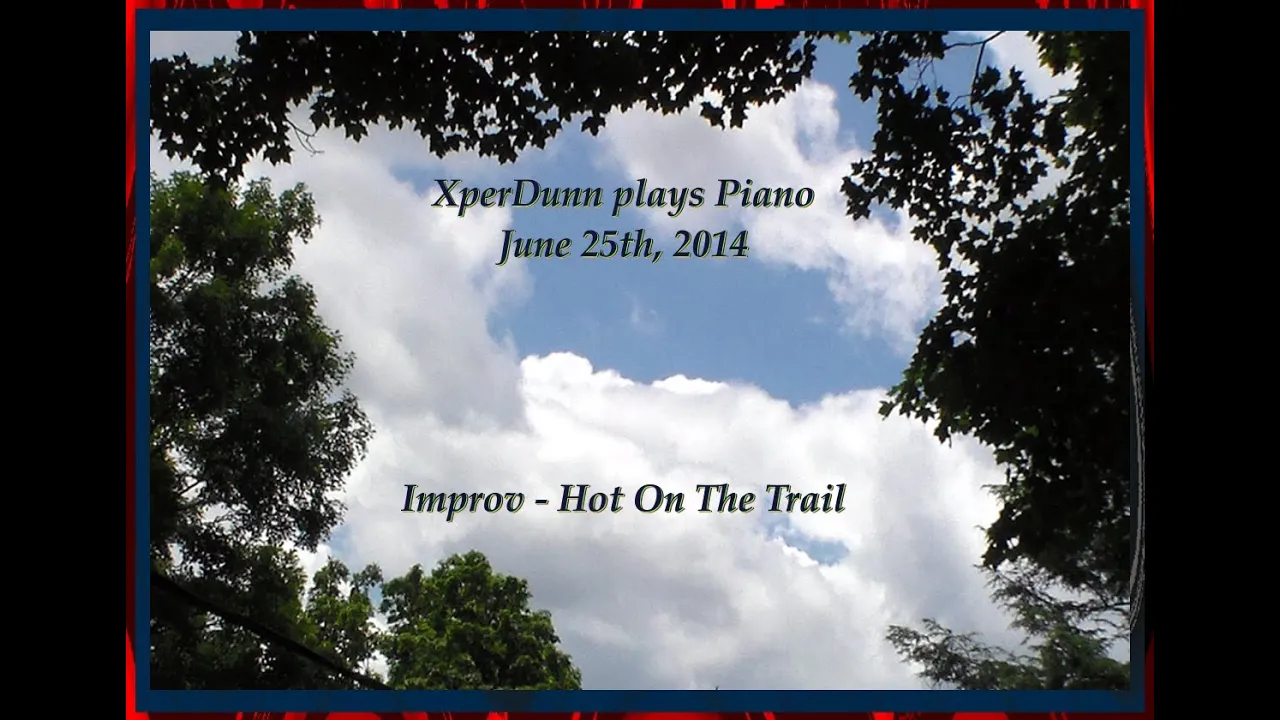 XperDunn plays Piano
June 25th, 2014

Improv - Hot On The Trail